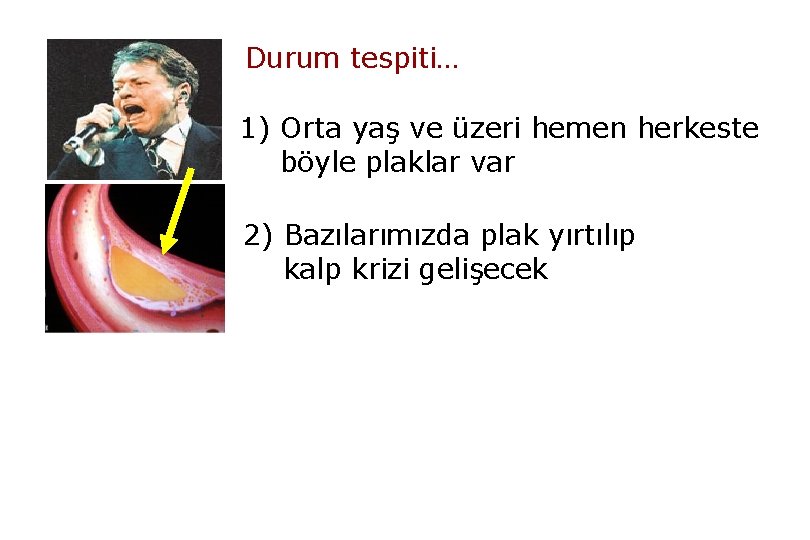 Durum tespiti…

1) Orta yaş ve üzeri hemen herkeste böyle plaklar var

2) Bazılarımızda plak yırtılıp kalp krizi gelişecek